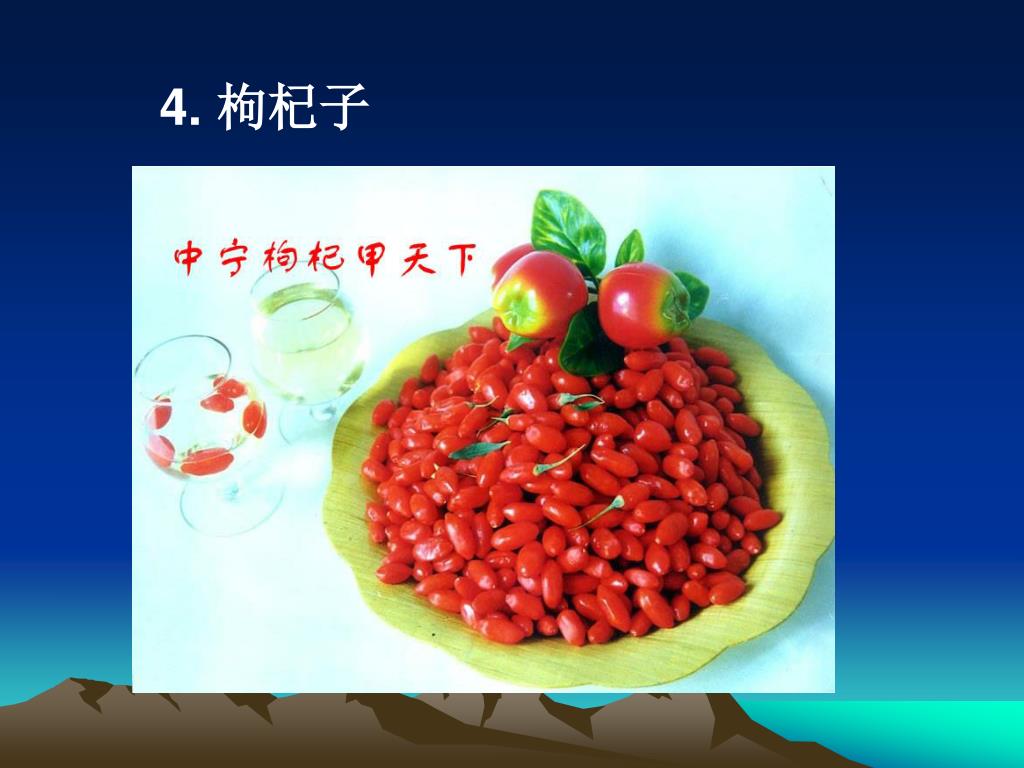 4. 枸杞子

中宁枸杞甲天下